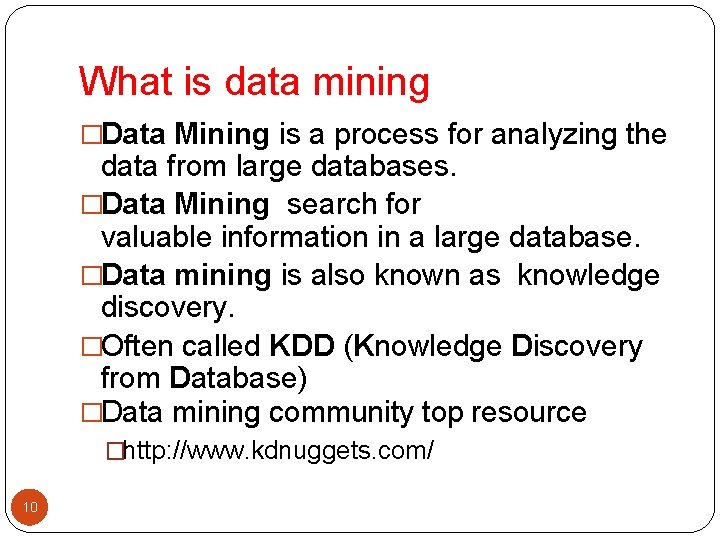 What is data mining

□Data Mining is a process for analyzing the data from large databases.

□Data Mining search for valuable information in a large database.

□Data mining is also known as knowledge discovery.

□Often called KDD (Knowledge Discovery from Database)

□Data mining community top resource

□http://www.kdnuggets.com/

10